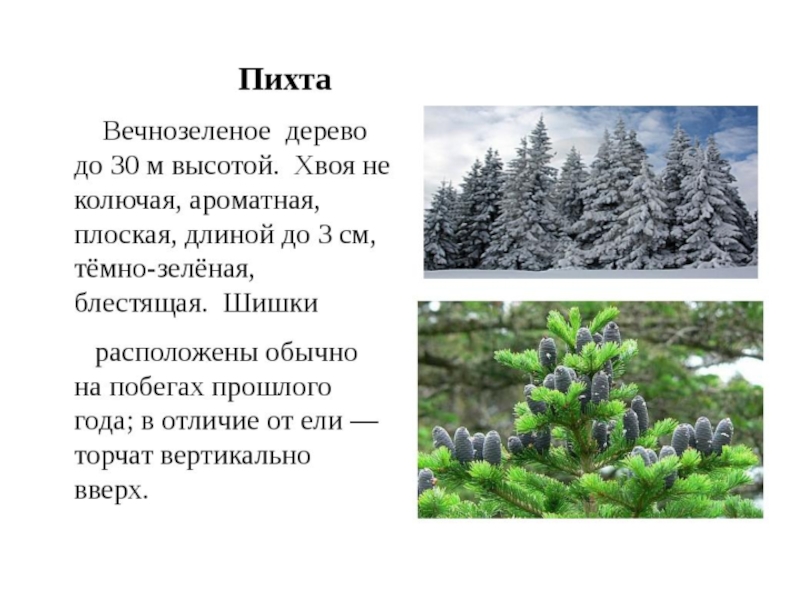 Пихта

Вечнозеленое дерево до 30 м высотой. Хвоя не колючая, ароматная, плоская, длиной до 3 см, тёмно-зелёная, блестящая. Шишки

расположены обычно на побегах прошлого года; в отличие от ели — торчат вертикально вверх.